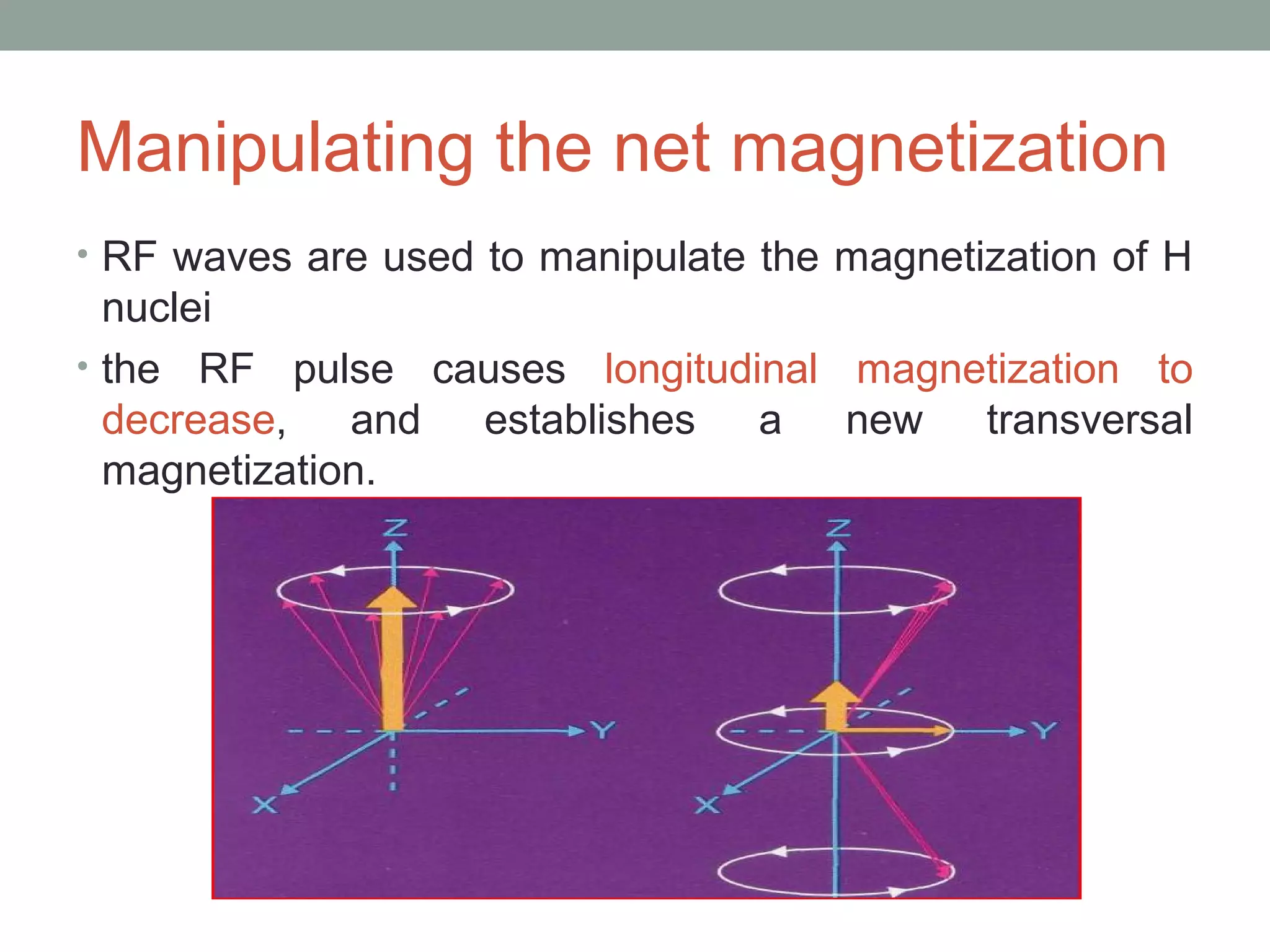 Manipulating the net magnetization

• RF waves are used to manipulate the magnetization of H nuclei

• the RF pulse causes longitudinal magnetization to decrease, and establishes a new transversal magnetization.

Z
Y
X
Z
Y
X